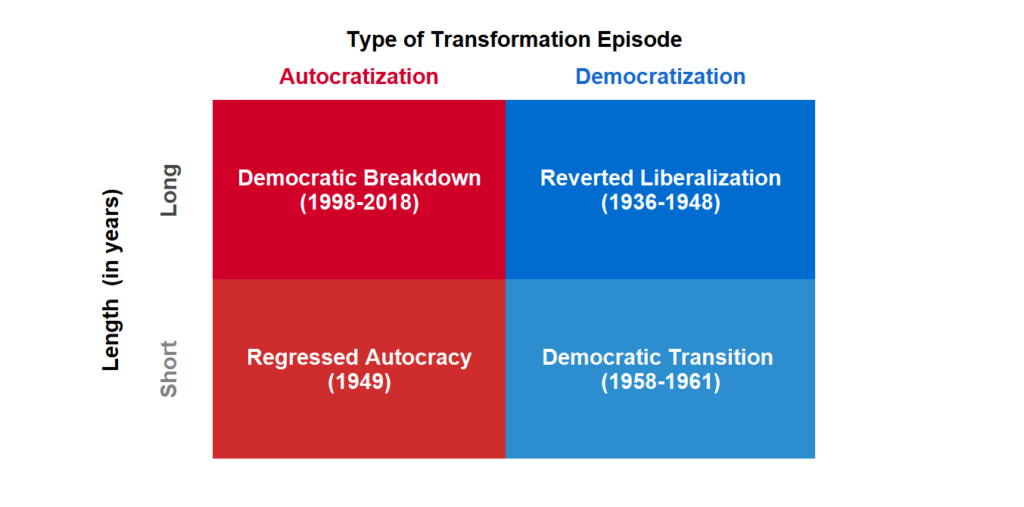 Type of Transformation Episode

Length (in years)

| | Autocratization | Democratization |
|---|---|---|
| Long | Democratic Breakdown (1998-2018) | Reverted Liberalization (1936-1948) |
| Short | Regressed Autocracy (1949) | Democratic Transition (1958-1961) |